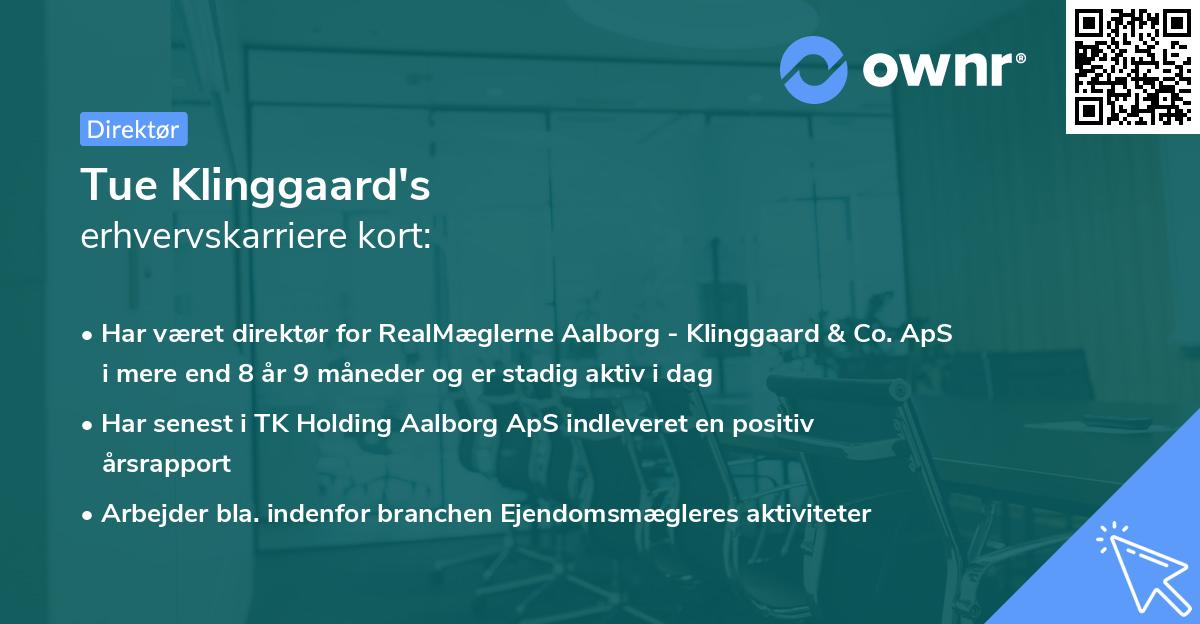 ownr®

Direktør

Tue Klinggaard's
erhvervskarriere kort:

• Har været direktør for RealMæglerne Aalborg - Klinggaard & Co. ApS i mere end 8 år 9 måneder og er stadig aktiv i dag

• Har senest i TK Holding Aalborg ApS indleveret en positiv årsrapport

• Arbejder bla. indenfor branchen Ejendomsmægleres aktiviteter